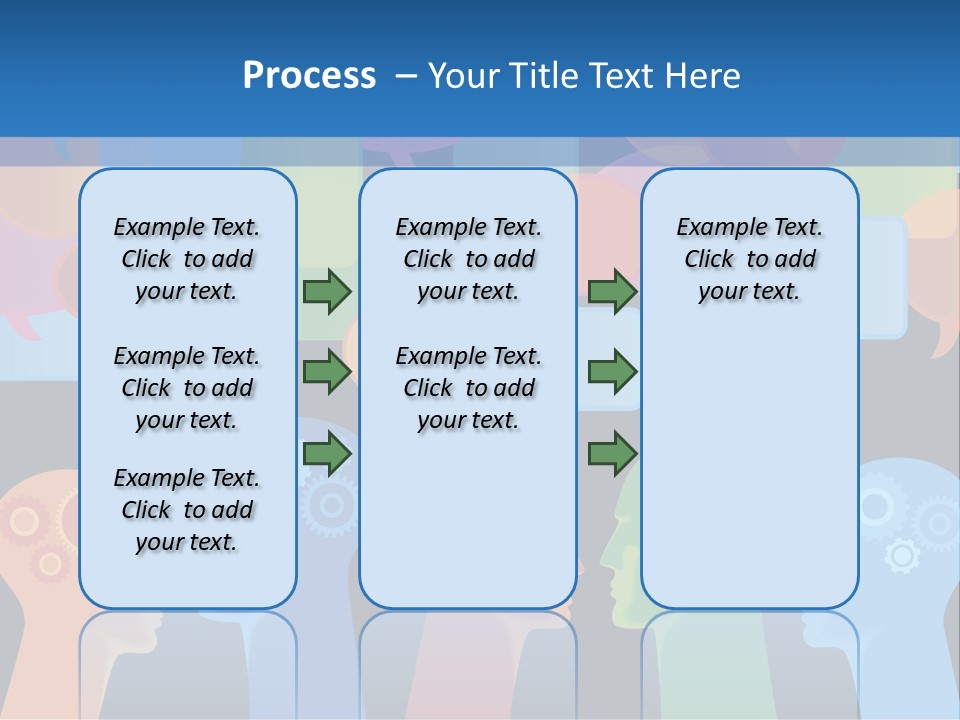 Process – Your Title Text Here

Example Text. Click to add your text.

Example Text. Click to add your text.

Example Text. Click to add your text.

Example Text. Click to add your text.

Example Text. Click to add your text.

Example Text. Click to add your text.